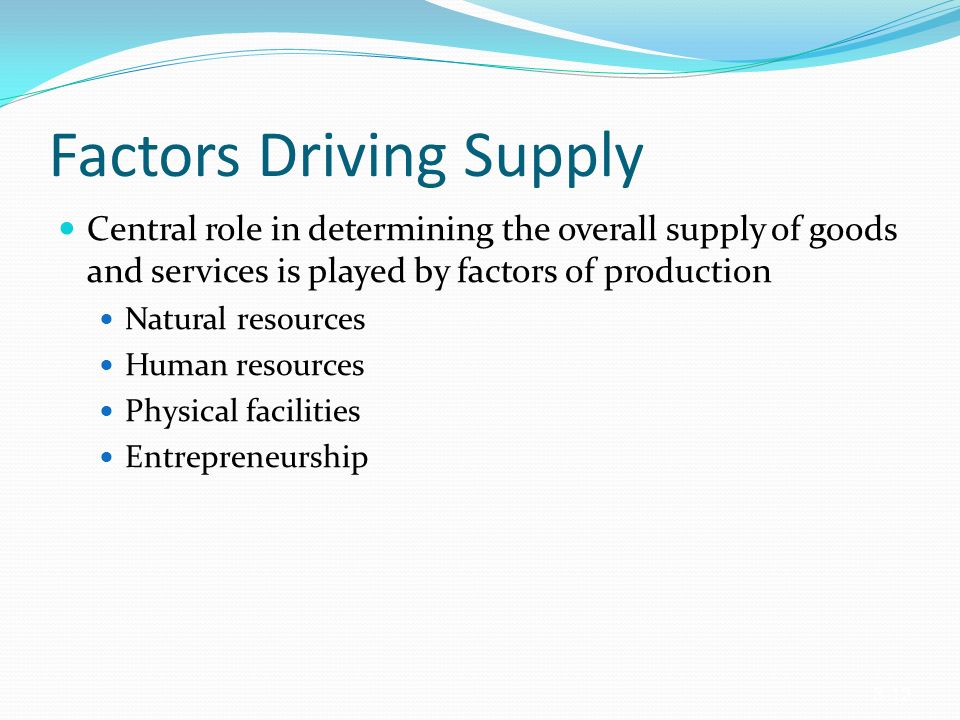 Factors Driving Supply

Central role in determining the overall supply of goods and services is played by factors of production

Natural resources

Human resources

Physical facilities

Entrepreneurship